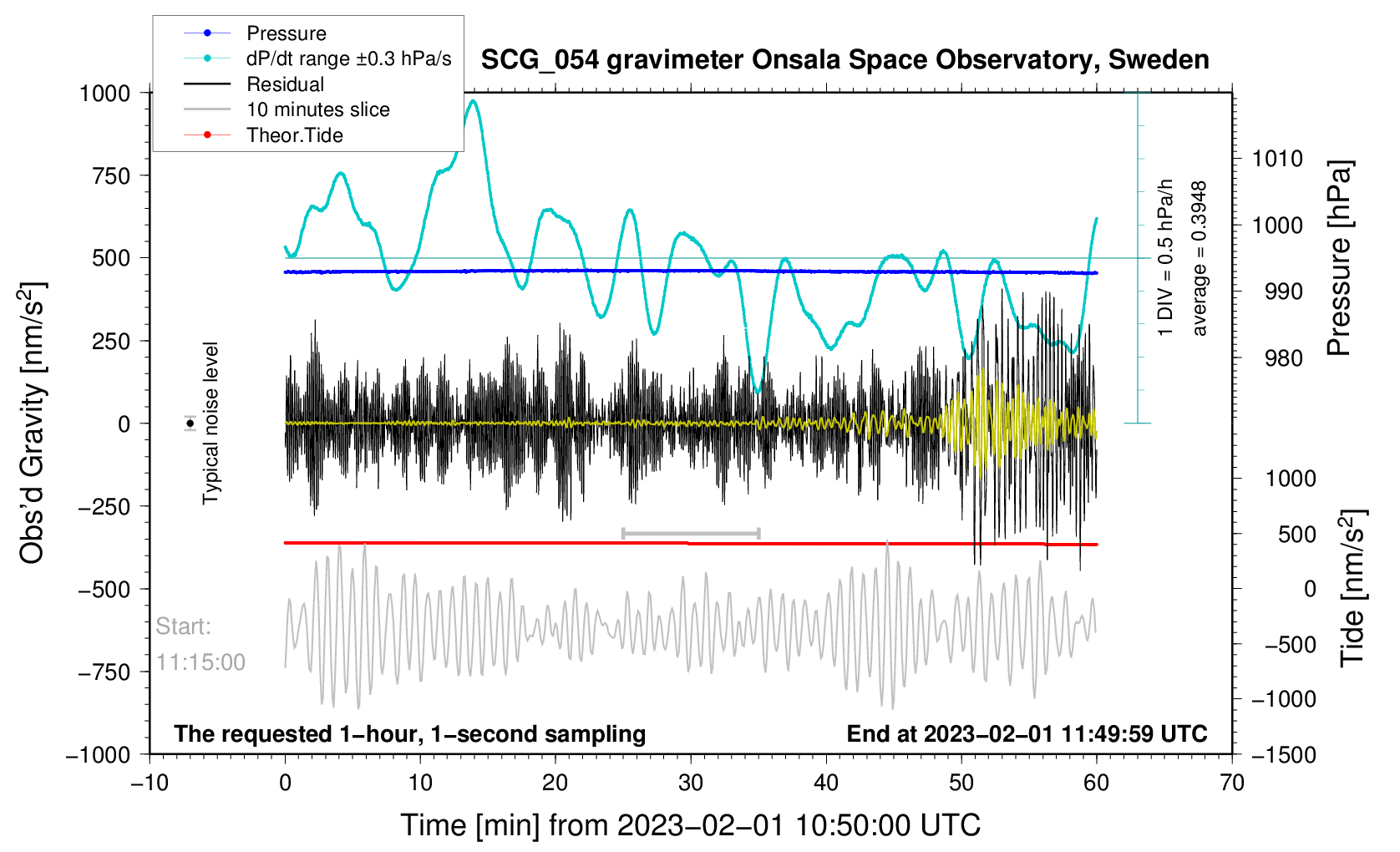 Pressure
dP/dt range ±0.3 hPa/s
Residual
10 minutes slice
Theor.Tide

SCG_054 gravimeter Onsala Space Observatory, Sweden

1000
750
500
250
0
−250
−500
−750
−1000

Obs'd Gravity [nm/s$^2$]

Typical noise level

Start:
11:15:00

1 DIV = 0.5 hPa/h
average = 0.3948

1010
1000
990
980

Pressure [hPa]

1000
500
0
−500
−1000
−1500

Tide [nm/s$^2$]

The requested 1−hour, 1−second sampling

End at 2023−02−01 11:49:59 UTC

−10
0
10
20
30
40
50
60
70

Time [min] from 2023−02−01 10:50:00 UTC